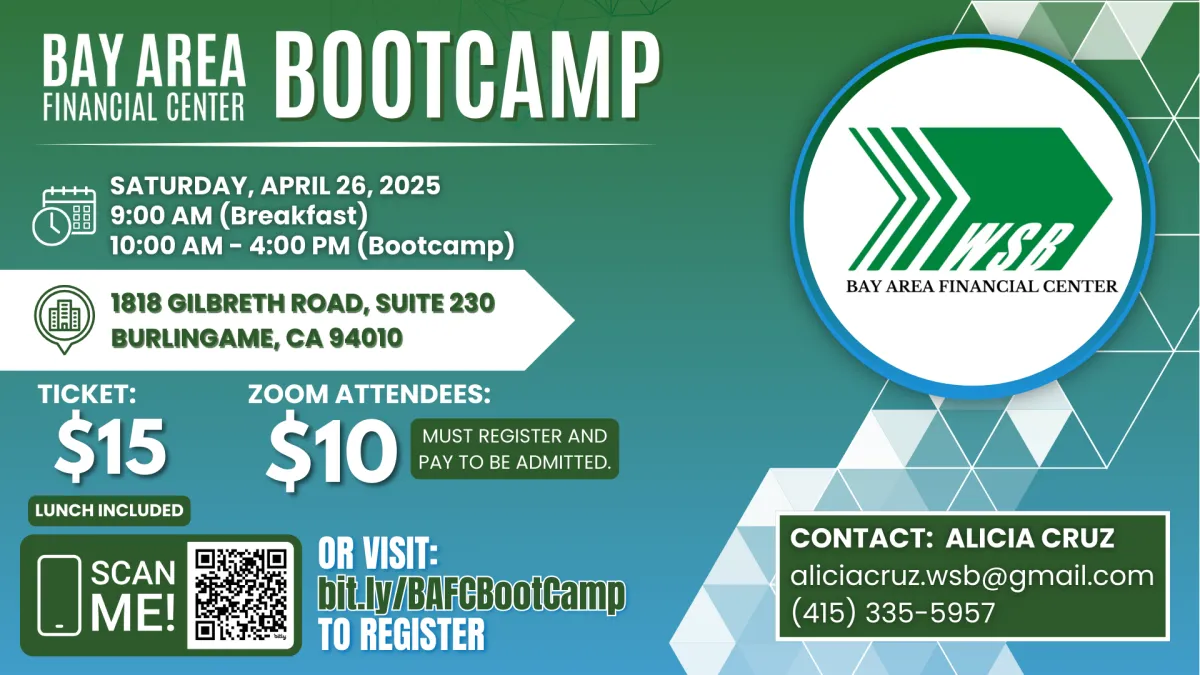 BAY AREA FINANCIAL CENTER BOOTCAMP

SATURDAY, APRIL 26, 2025
9:00 AM (Breakfast)
10:00 AM - 4:00 PM (Bootcamp)

1818 GILBRETH ROAD, SUITE 230
BURLINGAME, CA 94010

TICKET:
$15
LUNCH INCLUDED

ZOOM ATTENDEES:
$10
MUST REGISTER AND PAY TO BE ADMITTED.

SCAN ME!

OR VISIT:
bit.ly/BAFCBootCamp
TO REGISTER

WSB
BAY AREA FINANCIAL CENTER

CONTACT: ALICIA CRUZ
aliciacruz.wsb@gmail.com
(415) 335-5957